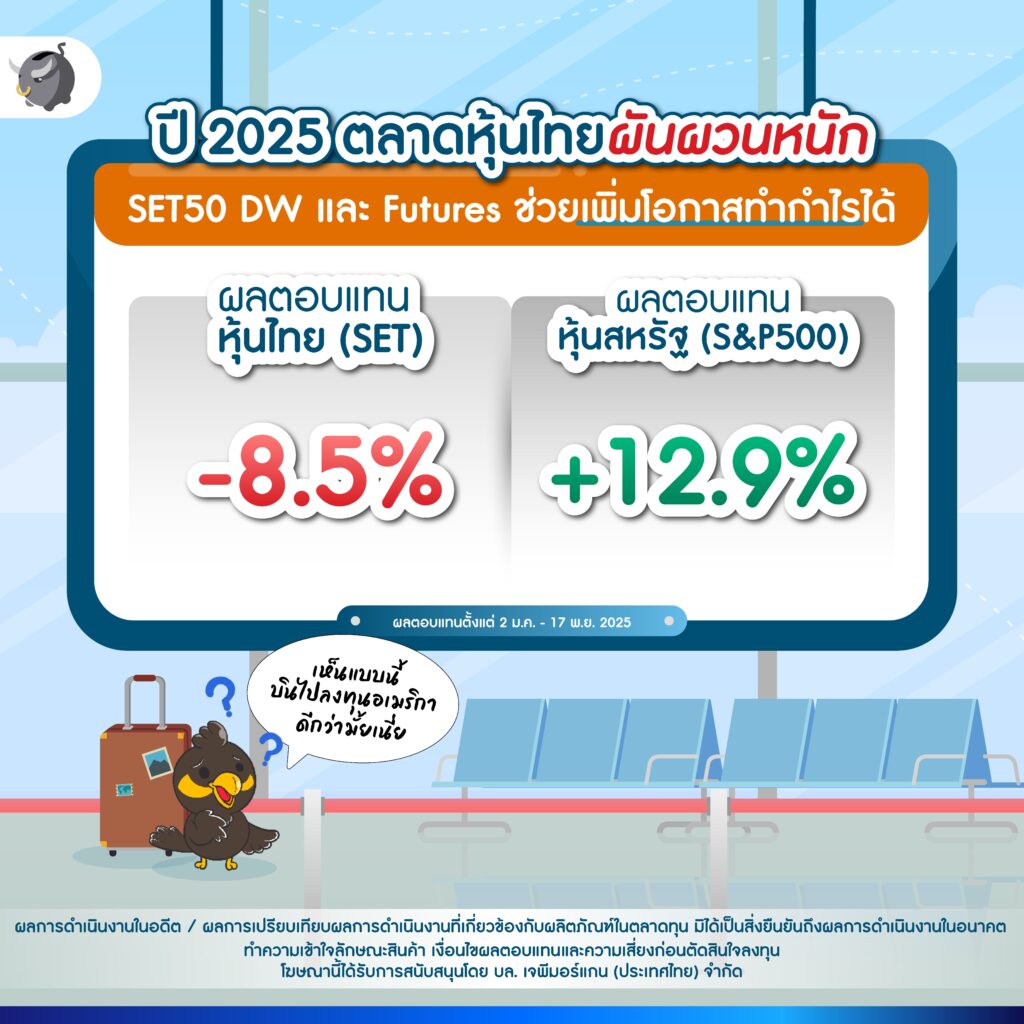 ปี 2025 ตลาดหุ้นไทยผันผวนหนัก

SET50 DW และ Futures ช่วยเพิ่มโอกาสทำกำไรได้

ผลตอบแทน หุ้นไทย (SET)

-8.5%

ผลตอบแทน หุ้นสหรัฐ (S&P500)

+12.9%

ผลตอบแทนตั้งแต่ 2 ม.ค. - 17 พ.ย. 2025

เห็นแบบนี้ บินไปลงทุนอเมริกา ดีกว่ามั้ยเนี่ย

ผลการดำเนินงานในอดีต / ผลการเปรียบเทียบผลการดำเนินงานที่เกี่ยวข้องกับผลิตภัณฑ์ในตลาดทุน มิได้เป็นสิ่งยืนยันถึงผลการดำเนินงานในอนาคต
ทำความเข้าใจลักษณะสินค้า เงื่อนไขผลตอบแทนและความเสี่ยงก่อนตัดสินใจลงทุน
โฆษณานี้ได้รับการสนับสนุนโดย บล. เจพีมอร์แกน (ประเทศไทย) จำกัด